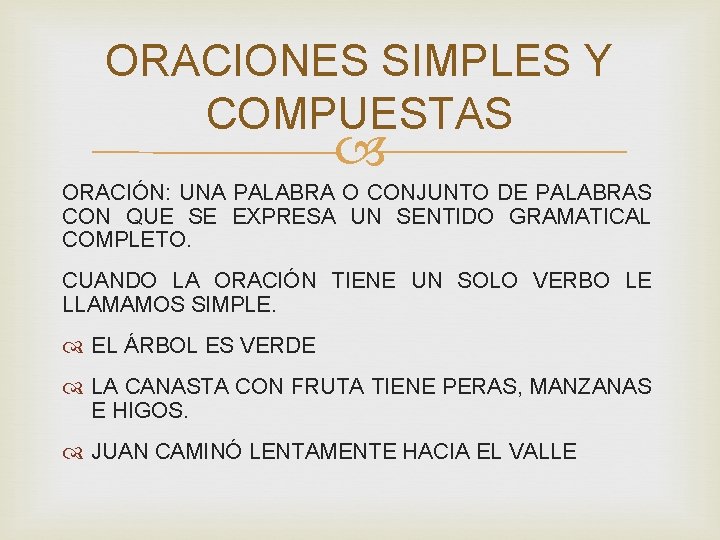 ORACIONES SIMPLES Y COMPUESTAS

ORACIÓN: UNA PALABRA O CONJUNTO DE PALABRAS CON QUE SE EXPRESA UN SENTIDO GRAMATICAL COMPLETO.

CUANDO LA ORACIÓN TIENE UN SOLO VERBO LE LLAMAMOS SIMPLE.

EL ÁRBOL ES VERDE

LA CANASTA CON FRUTA TIENE PERAS, MANZANAS E HIGOS.

JUAN CAMINÓ LENTAMENTE HACIA EL VALLE